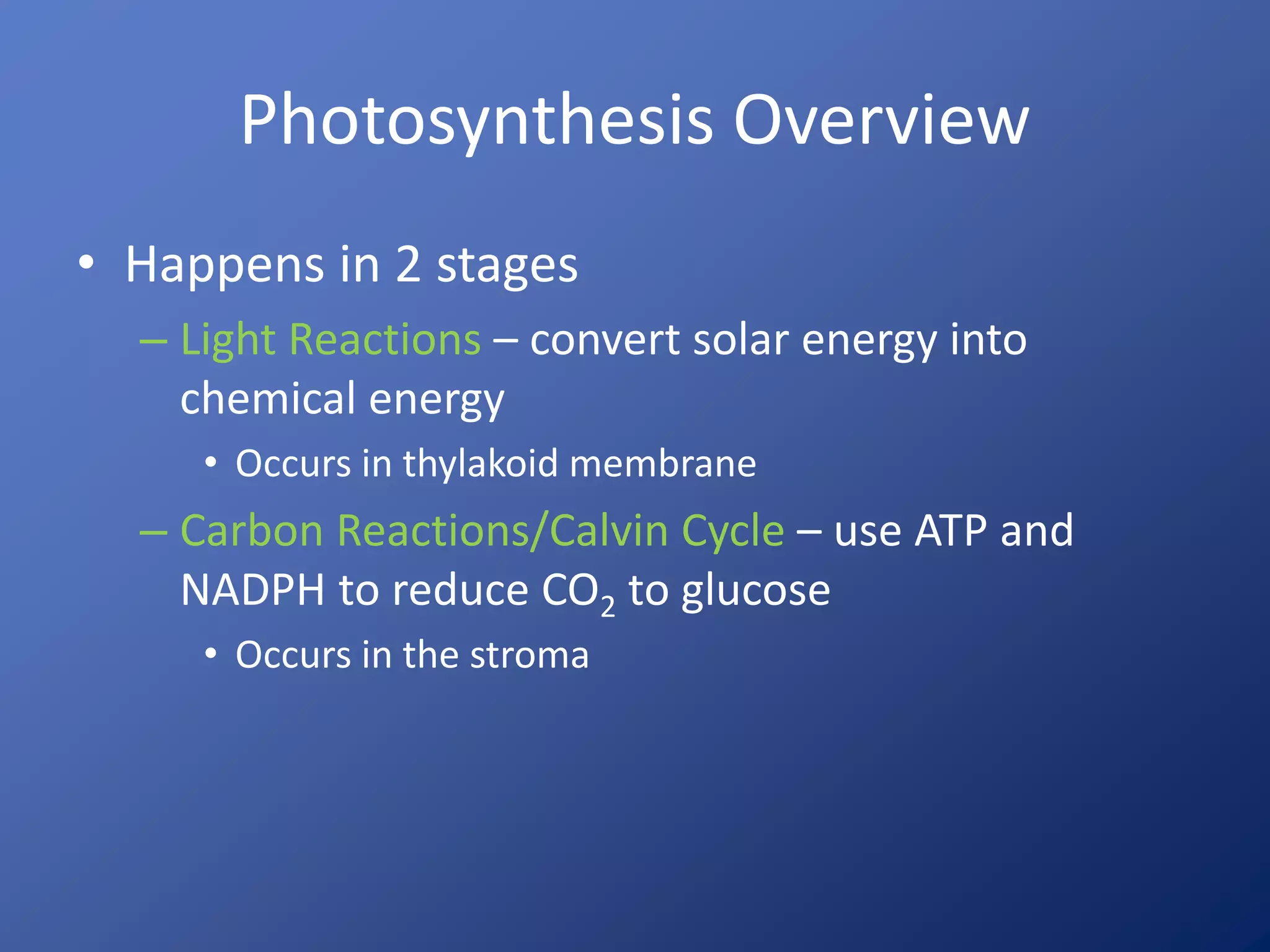 Photosynthesis Overview

• Happens in 2 stages
– Light Reactions – convert solar energy into chemical energy
• Occurs in thylakoid membrane
– Carbon Reactions/Calvin Cycle – use ATP and NADPH to reduce $CO_2$ to glucose
• Occurs in the stroma